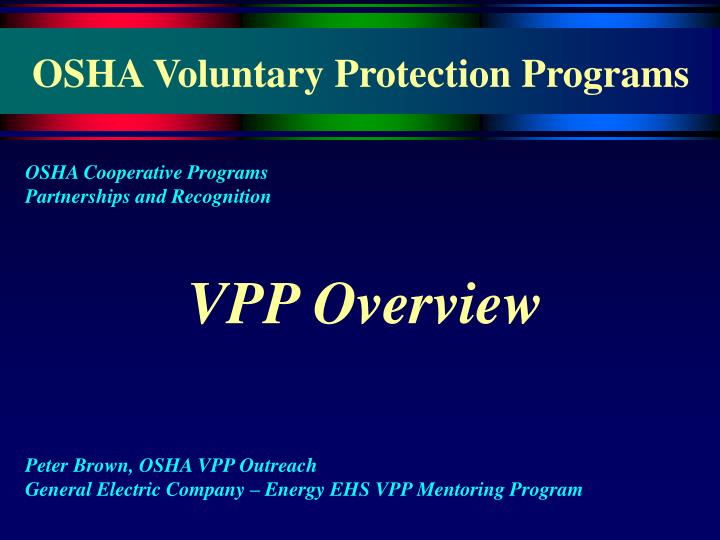 OSHA Voluntary Protection Programs

OSHA Cooperative Programs
Partnerships and Recognition

VPP Overview

Peter Brown, OSHA VPP Outreach
General Electric Company – Energy EHS VPP Mentoring Program